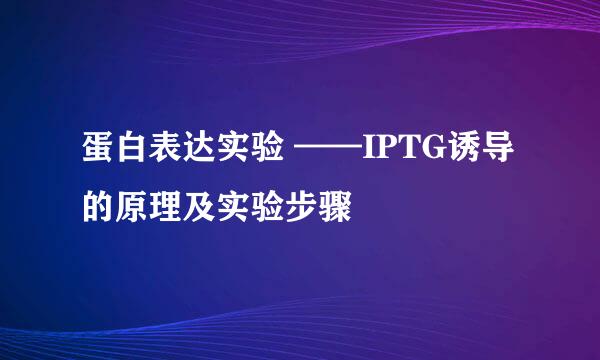 蛋白表达实验 ——IPTG诱导的原理及实验步骤